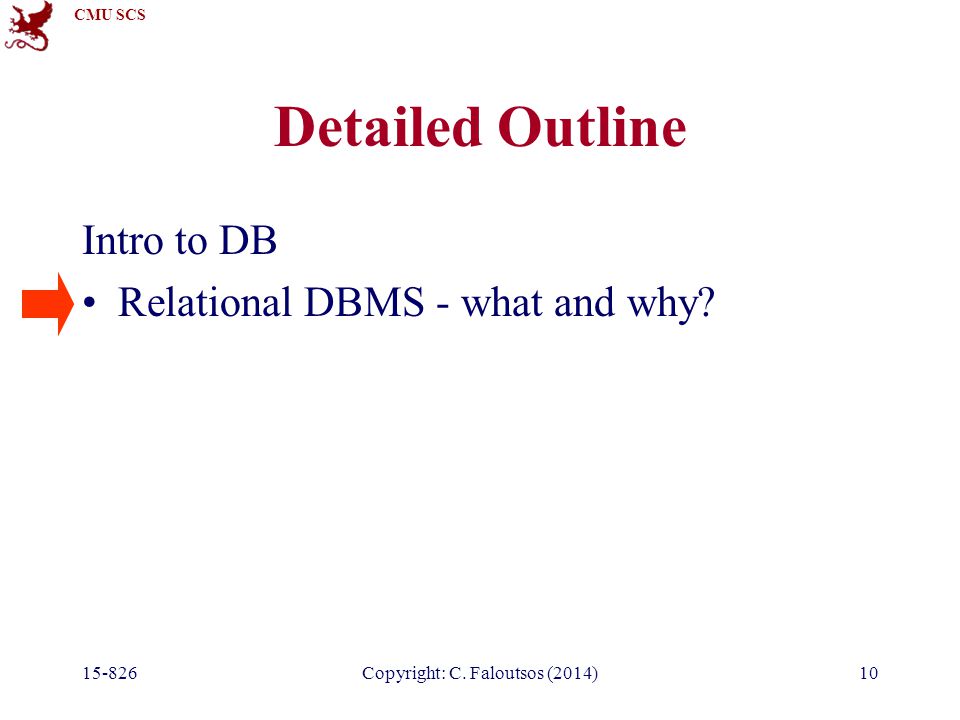 CMU SCS

Detailed Outline

Intro to DB

• Relational DBMS - what and why?

15-826 Copyright: C. Faloutsos (2014) 10